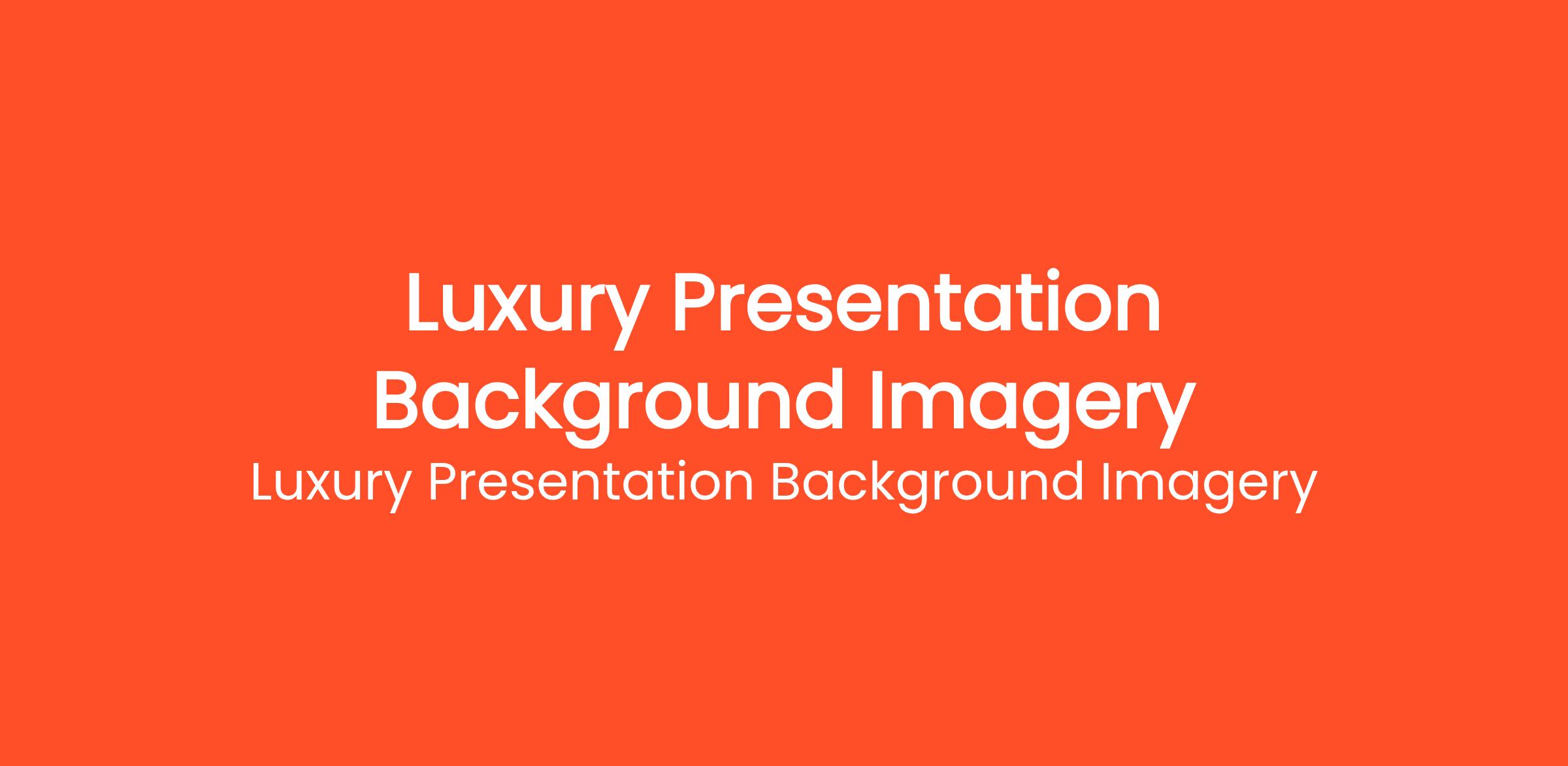 Luxury Presentation Background Imagery

Luxury Presentation Background Imagery